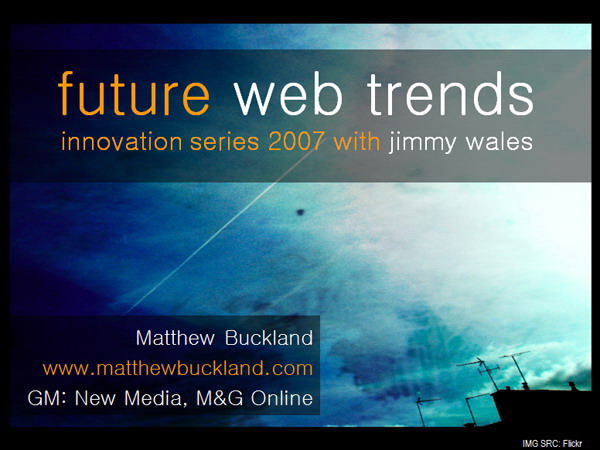 future web trends
innovation series 2007 with jimmy wales

Matthew Buckland
www.matthewbuckland.com
GM: New Media, M&G Online

IMG SRC: Flickr